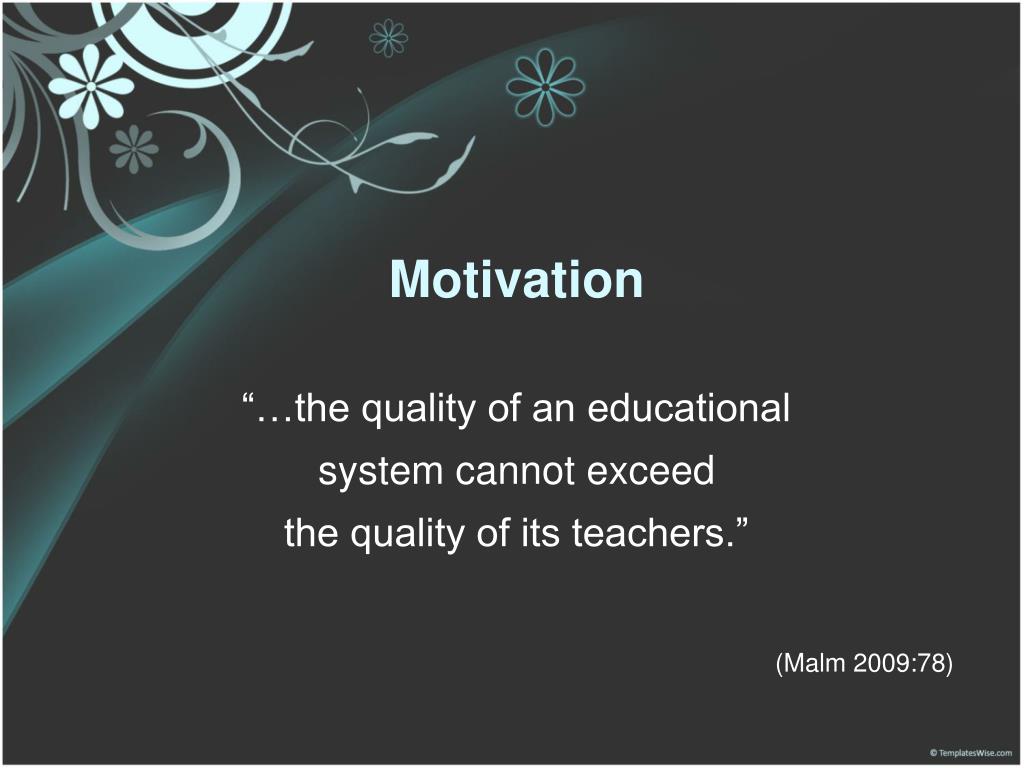 Motivation

“…the quality of an educational system cannot exceed the quality of its teachers.”

(Malm 2009:78)

© TemplatesWise.com